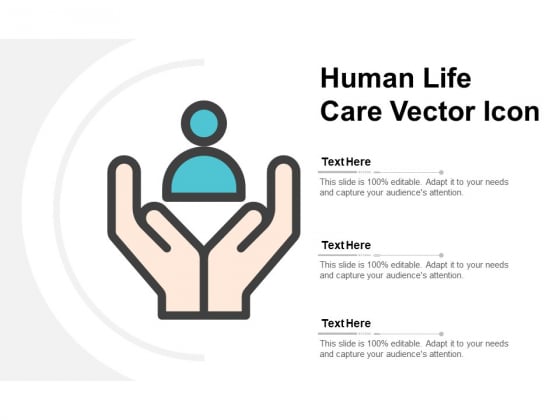 Human Life Care Vector Icon

Text Here

This slide is 100% editable. Adapt it to your needs and capture your audience's attention.

Text Here

This slide is 100% editable. Adapt it to your needs and capture your audience's attention.

Text Here

This slide is 100% editable. Adapt it to your needs and capture your audience's attention.